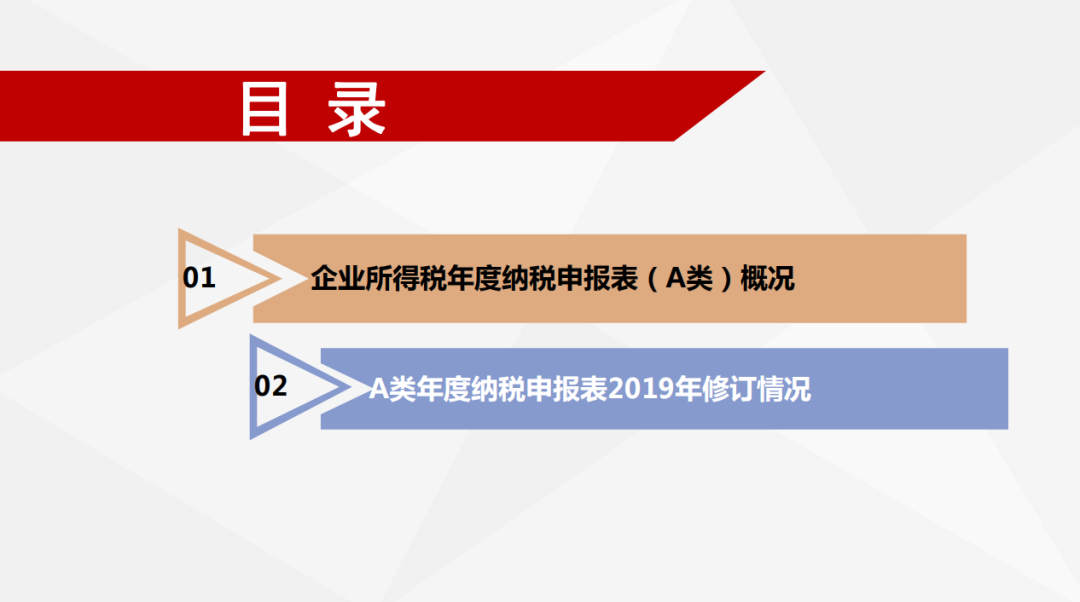 目 录

01 企业所得税年度纳税申报表（A类）概况

02 A类年度纳税申报表2019年修订情况